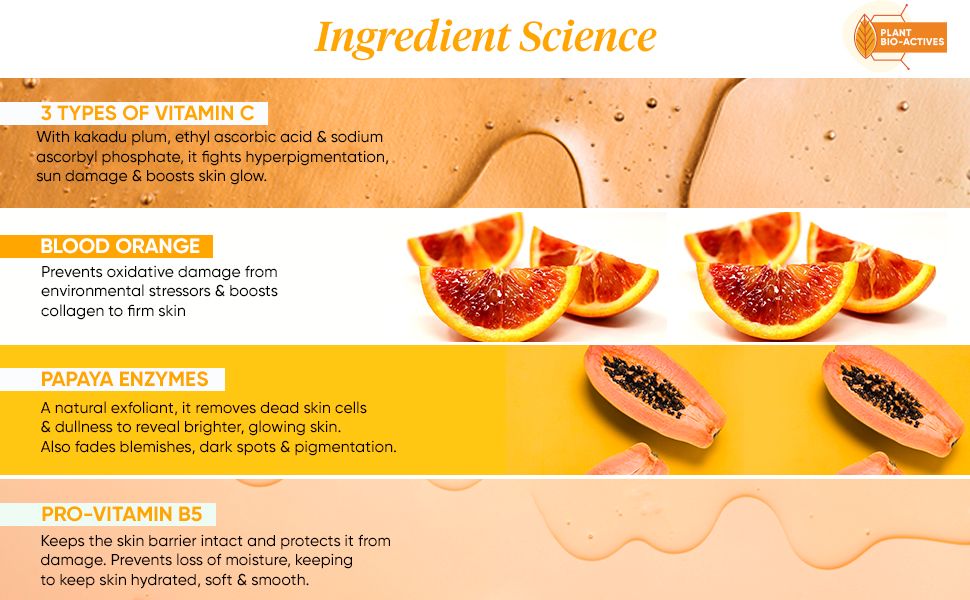 Ingredient Science

PLANT BIO-ACTIVES

3 TYPES OF VITAMIN C
With kakadu plum, ethyl ascorbic acid & sodium ascorbyl phosphate, it fights hyperpigmentation, sun damage & boosts skin glow.

BLOOD ORANGE
Prevents oxidative damage from environmental stressors & boosts collagen to firm skin

PAPAYA ENZYMES
A natural exfoliant, it removes dead skin cells & dullness to reveal brighter, glowing skin. Also fades blemishes, dark spots & pigmentation.

PRO-VITAMIN B5
Keeps the skin barrier intact and protects it from damage. Prevents loss of moisture, keeping to keep skin hydrated, soft & smooth.